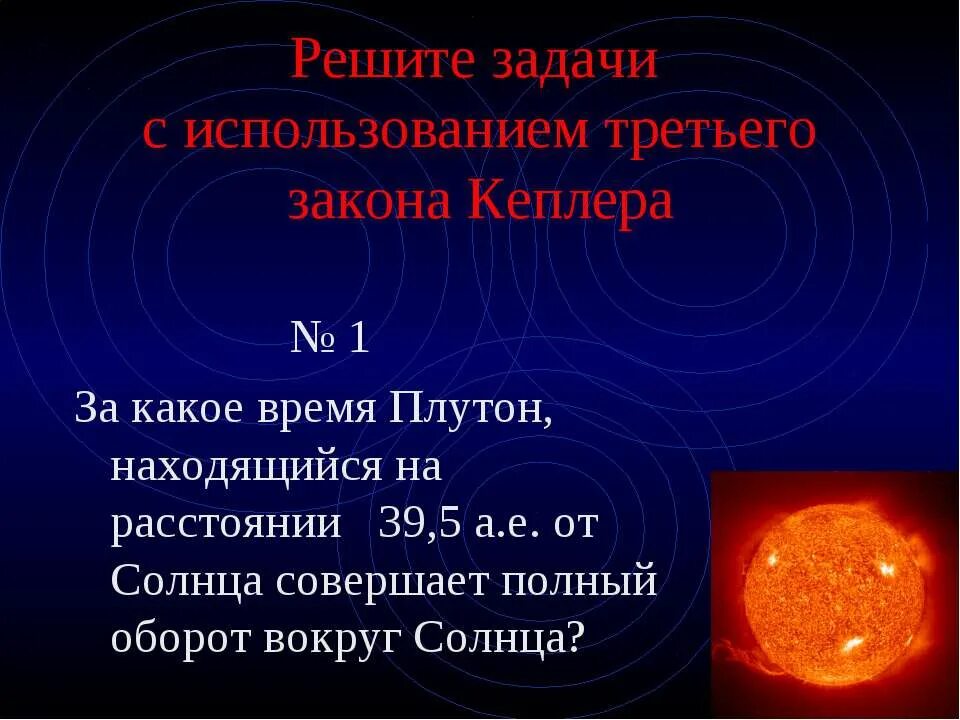 Решите задачи с использованием третьего закона Кеплера

№ 1

За какое время Плутон, находящийся на расстоянии 39,5 а.е. от Солнца совершает полный оборот вокруг Солнца?